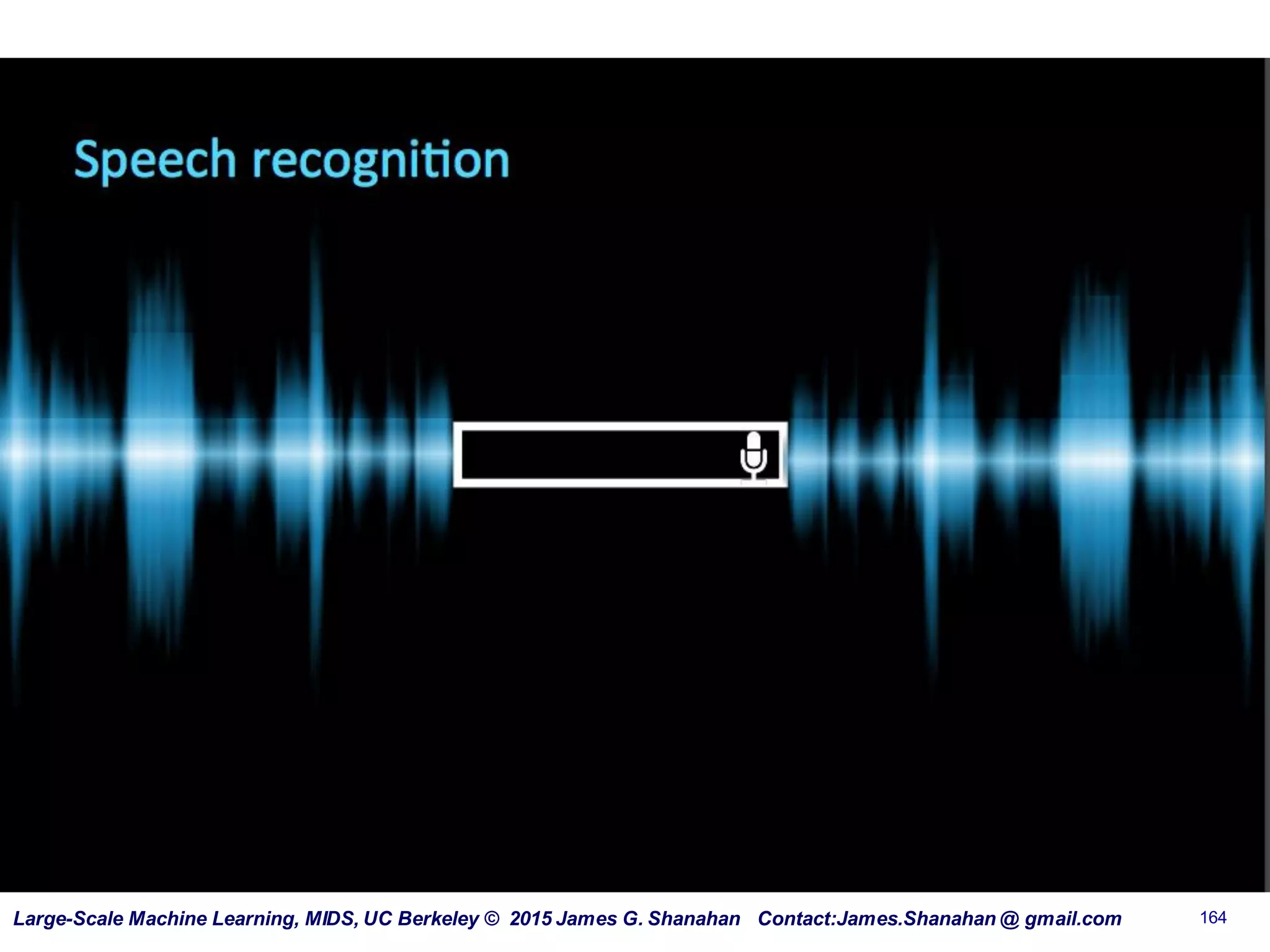 Speech recognition

Large-Scale Machine Learning, MIDS, UC Berkeley © 2015 James G. Shanahan Contact:James.Shanahan @ gmail.com

164